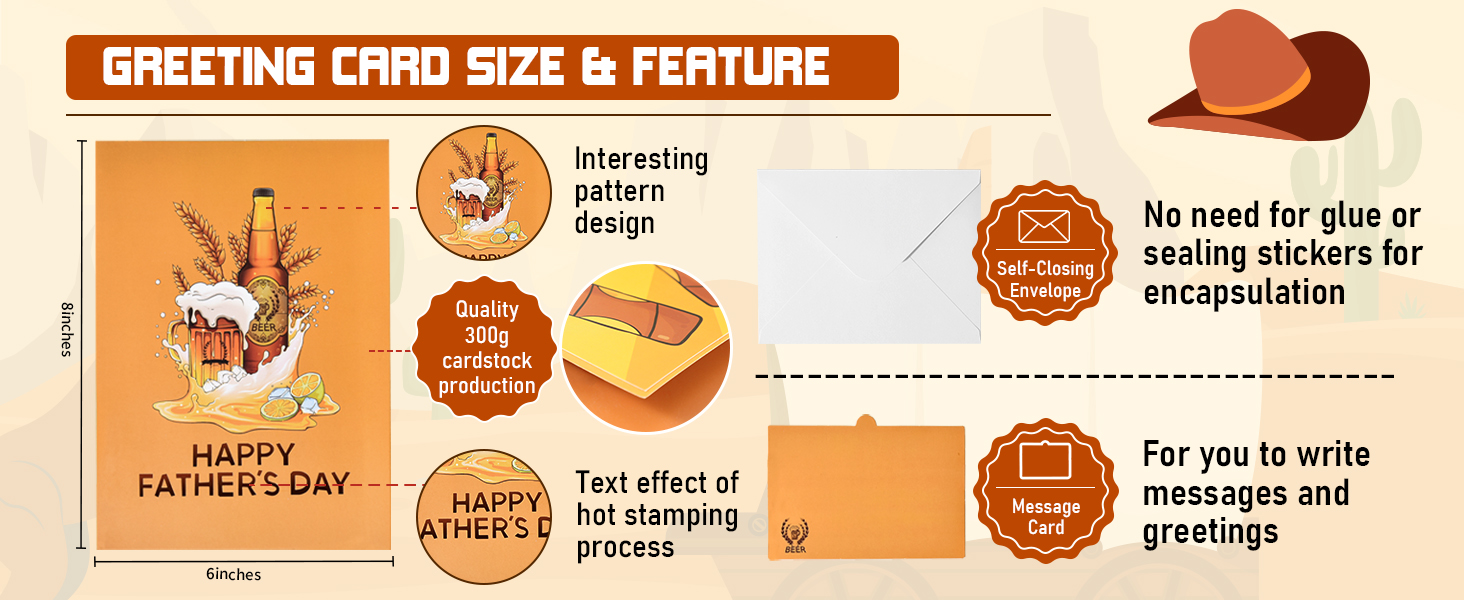 GREETING CARD SIZE & FEATURE

8inches

BEER

HAPPY FATHER'S DAY

6inches

Interesting pattern design

Quality 300g cardstock production

HAPPY ATHER'S D

Text effect of hot stamping process

Self-Closing Envelope

No need for glue or sealing stickers for encapsulation

BEER

Message Card

For you to write messages and greetings